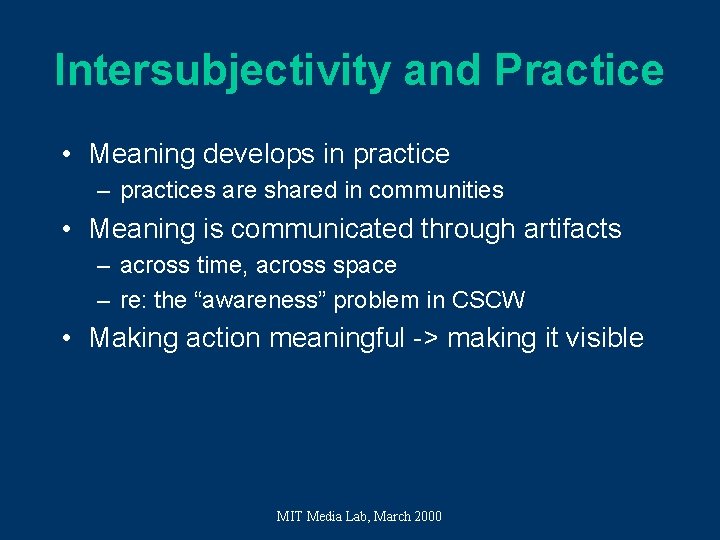 Intersubjectivity and Practice

• Meaning develops in practice
– practices are shared in communities
• Meaning is communicated through artifacts
– across time, across space
– re: the “awareness” problem in CSCW
• Making action meaningful -> making it visible

MIT Media Lab, March 2000